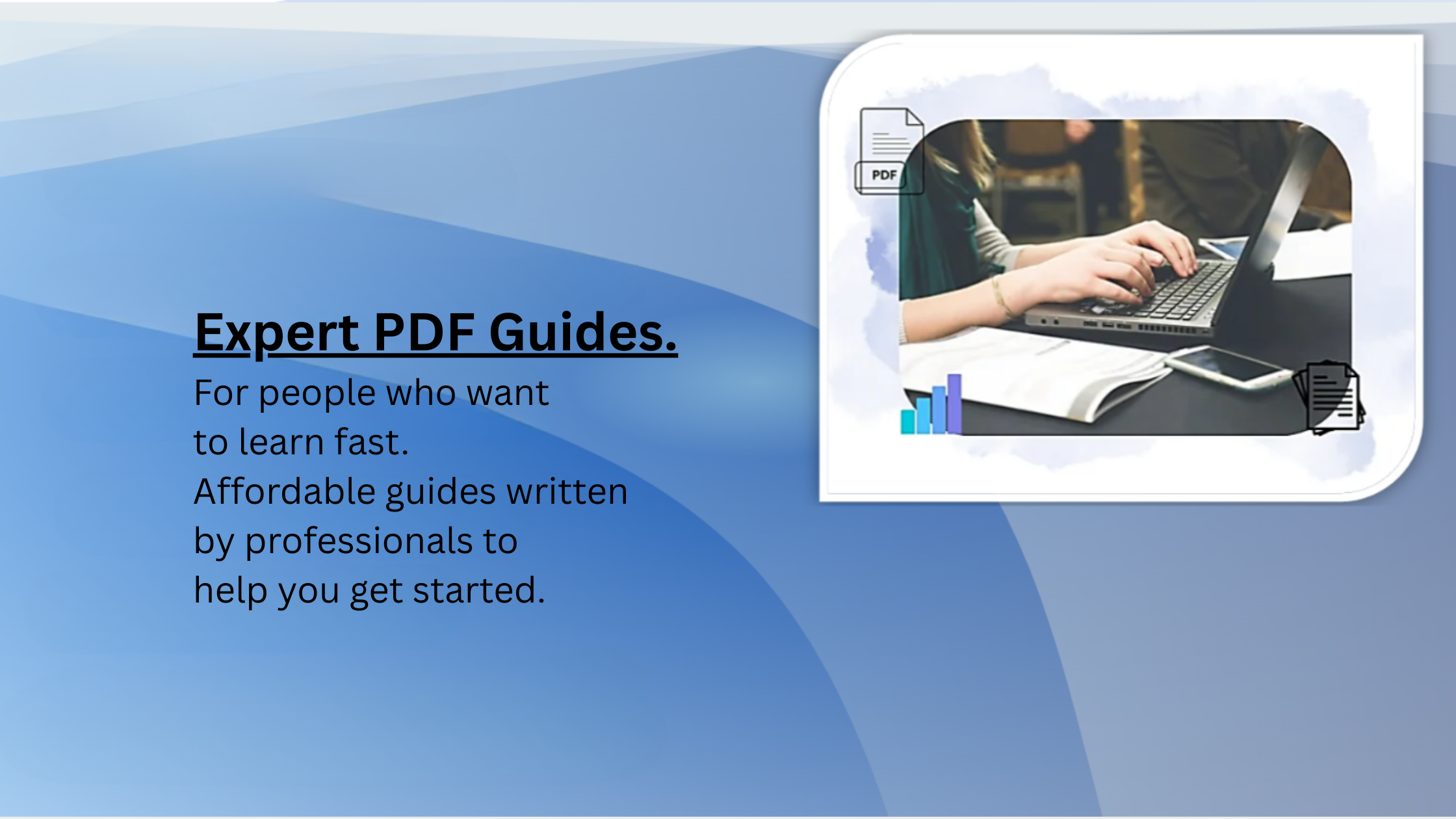 Expert PDF Guides.

For people who want to learn fast.
Affordable guides written by professionals to help you get started.

PDF